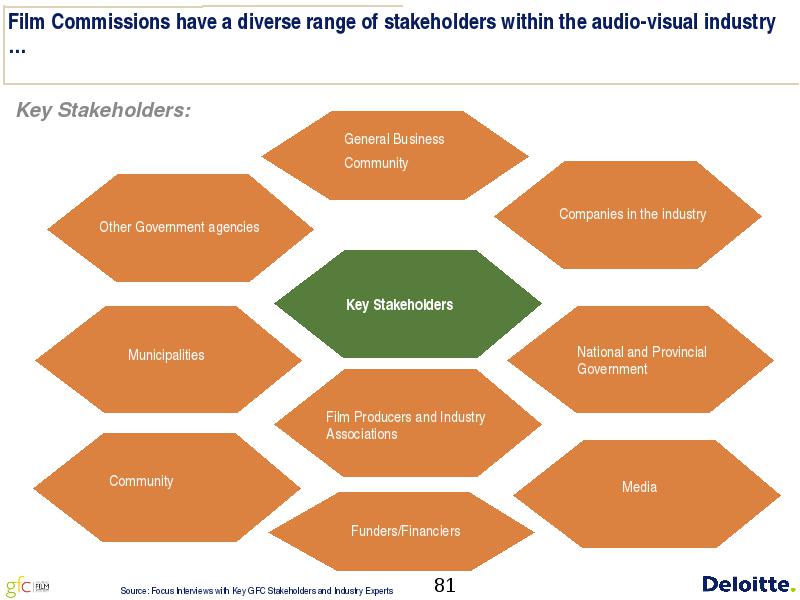 Film Commissions have a diverse range of stakeholders within the audio-visual industry …

Key Stakeholders:

General Business Community

Other Government agencies

Companies in the industry

Key Stakeholders

Municipalities

National and Provincial Government

Film Producers and Industry Associations

Community

Media

Funders/Financiers

gfc FILM

Source: Focus Interviews with Key GFC Stakeholders and Industry Experts

81

Deloitte.